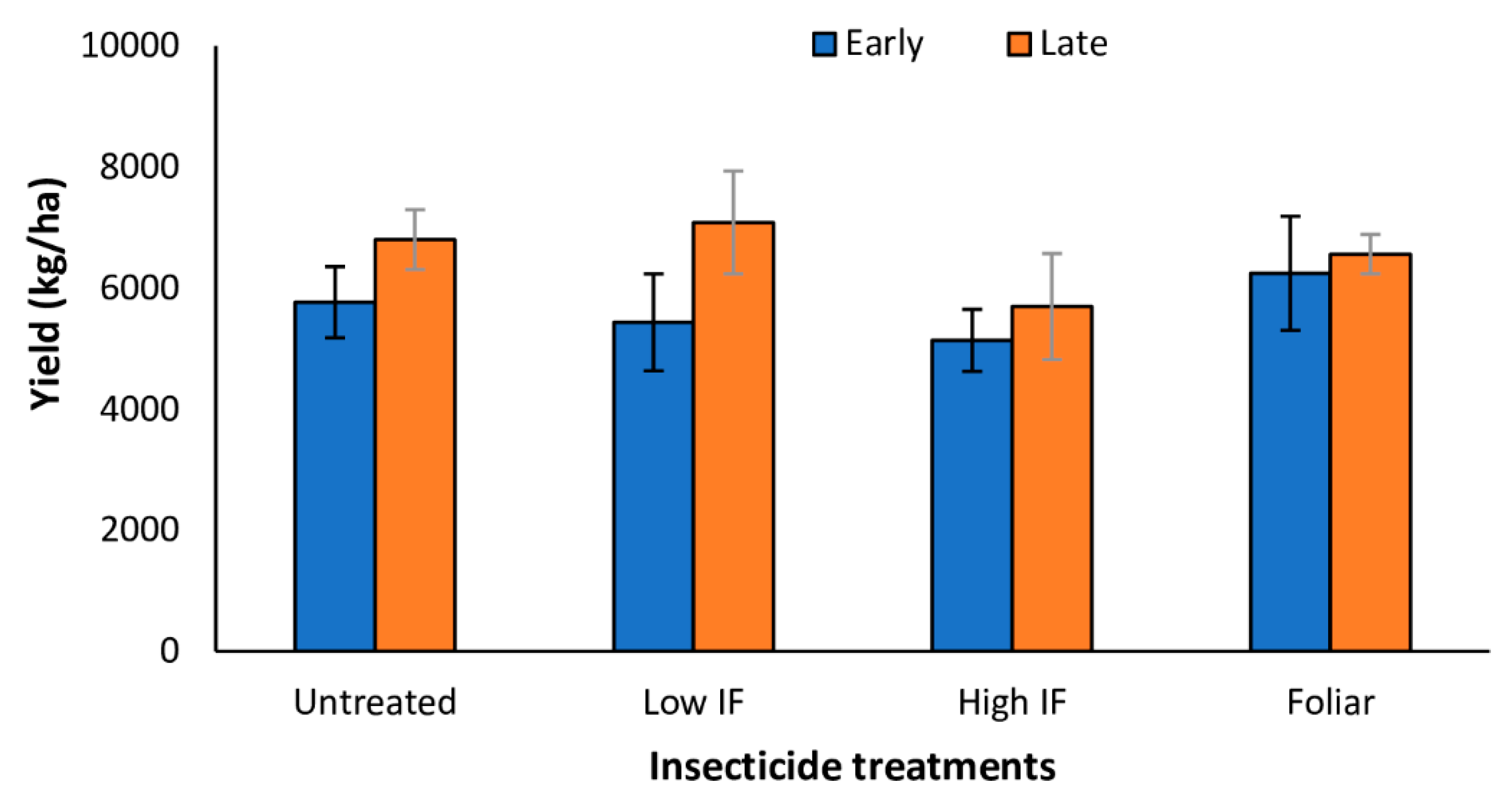 Early
Late

Yield (kg/ha)

10000
8000
6000
4000
2000
0

Untreated
Low IF
High IF
Foliar

Insecticide treatments